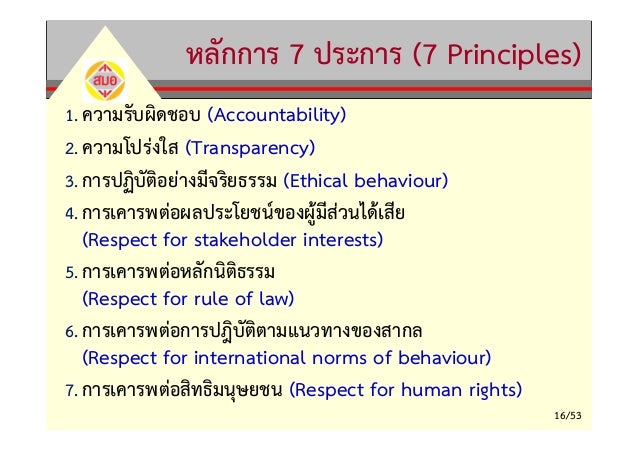 สมอ

หลักการ 7 ประการ (7 Principles)

1. ความรับผิดชอบ (Accountability)

2. ความโปร่งใส (Transparency)

3. การปฏิบัติอย่างมีจริยธรรม (Ethical behaviour)

4. การเคารพต่อผลประโยชน์ของผู้มีส่วนได้เสีย (Respect for stakeholder interests)

5. การเคารพต่อหลักนิติธรรม (Respect for rule of law)

6. การเคารพต่อการปฏิบัติตามแนวทางของสากล (Respect for international norms of behaviour)

7. การเคารพต่อสิทธิมนุษยชน (Respect for human rights)

16/53